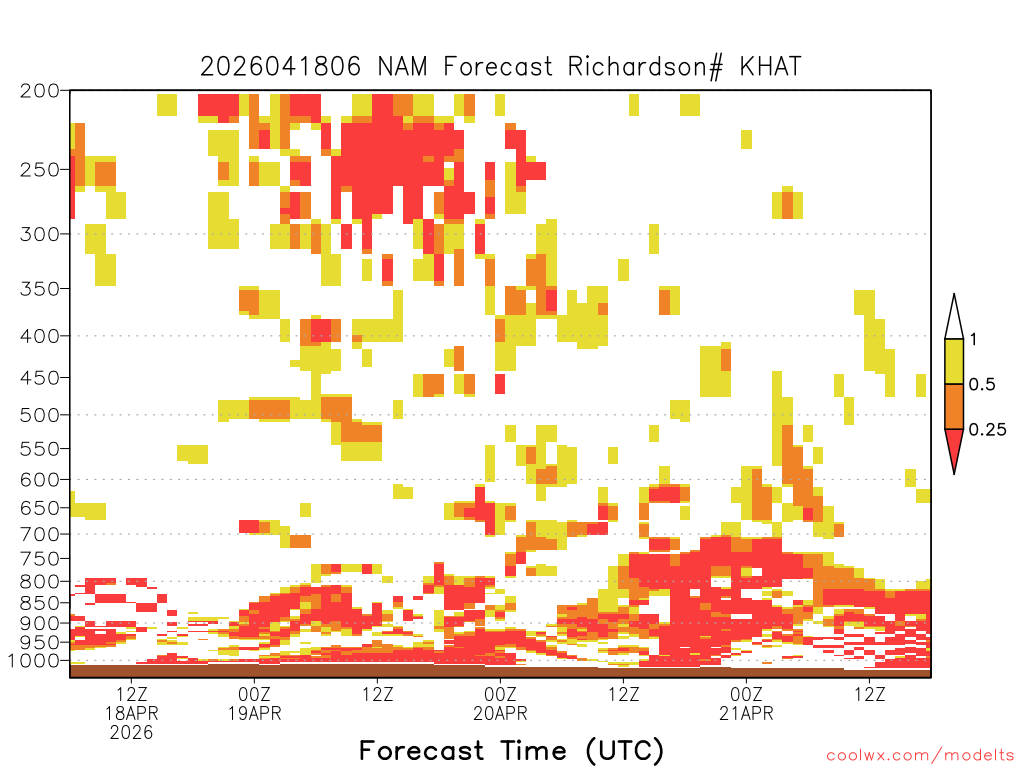 2026041806 NAM Forecast Richardson# KHAT

200
250
300
350
400
450
500
550
600
650
700
750
800
850
900
950
1000

1
0.5
0.25

12Z
18APR
2026
00Z
19APR
12Z
00Z
20APR
12Z
00Z
21APR
12Z

Forecast Time (UTC)

coolwx.com/modelts